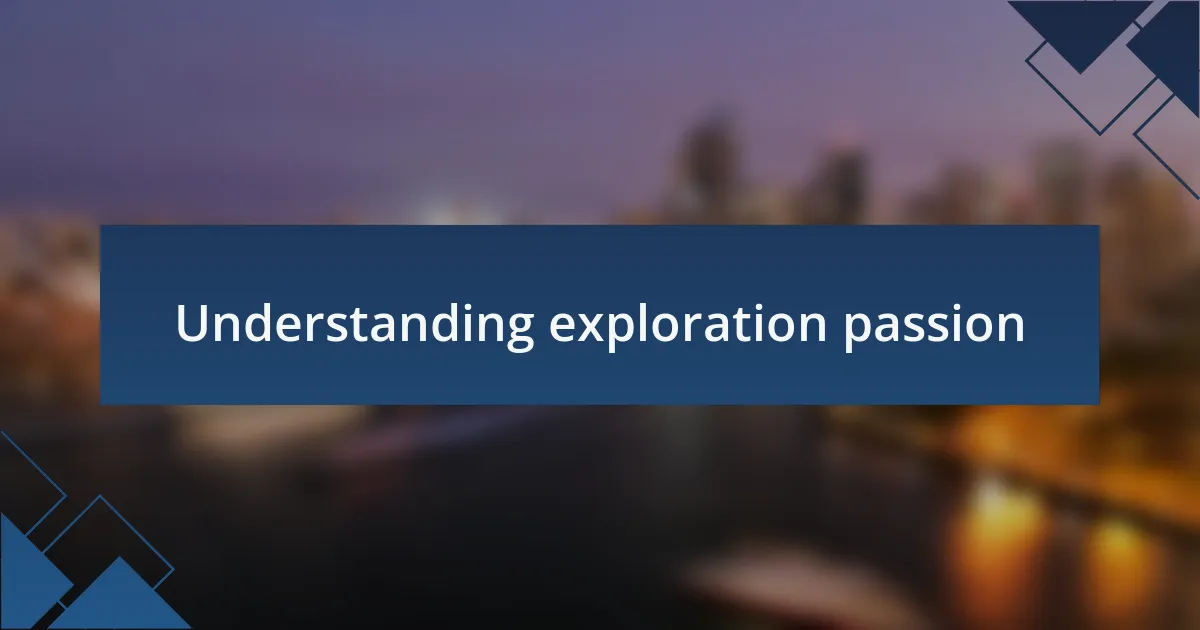 Understanding exploration passion